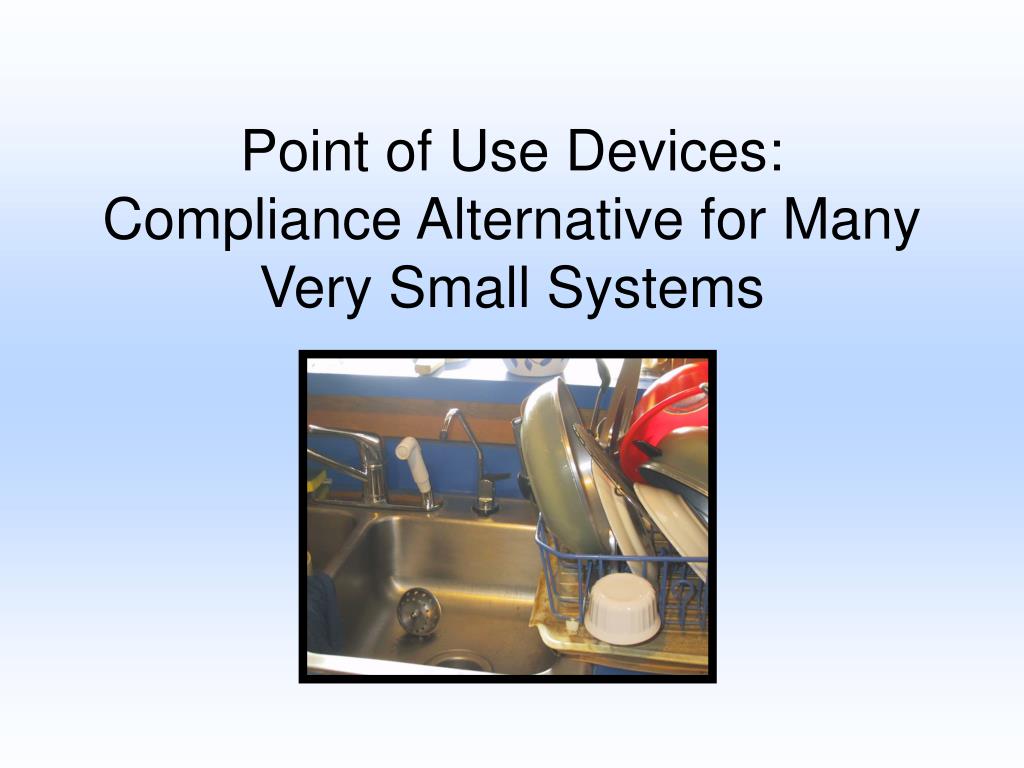 Point of Use Devices: Compliance Alternative for Many Very Small Systems